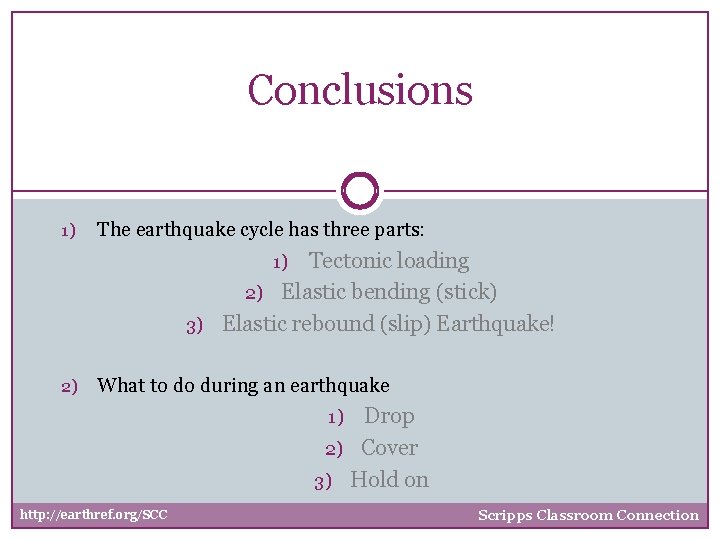 Conclusions

1) The earthquake cycle has three parts:

1) Tectonic loading
2) Elastic bending (stick)
3) Elastic rebound (slip) Earthquake!

2) What to do during an earthquake

1) Drop
2) Cover
3) Hold on

http://earthref.org/SCC

Scripps Classroom Connection